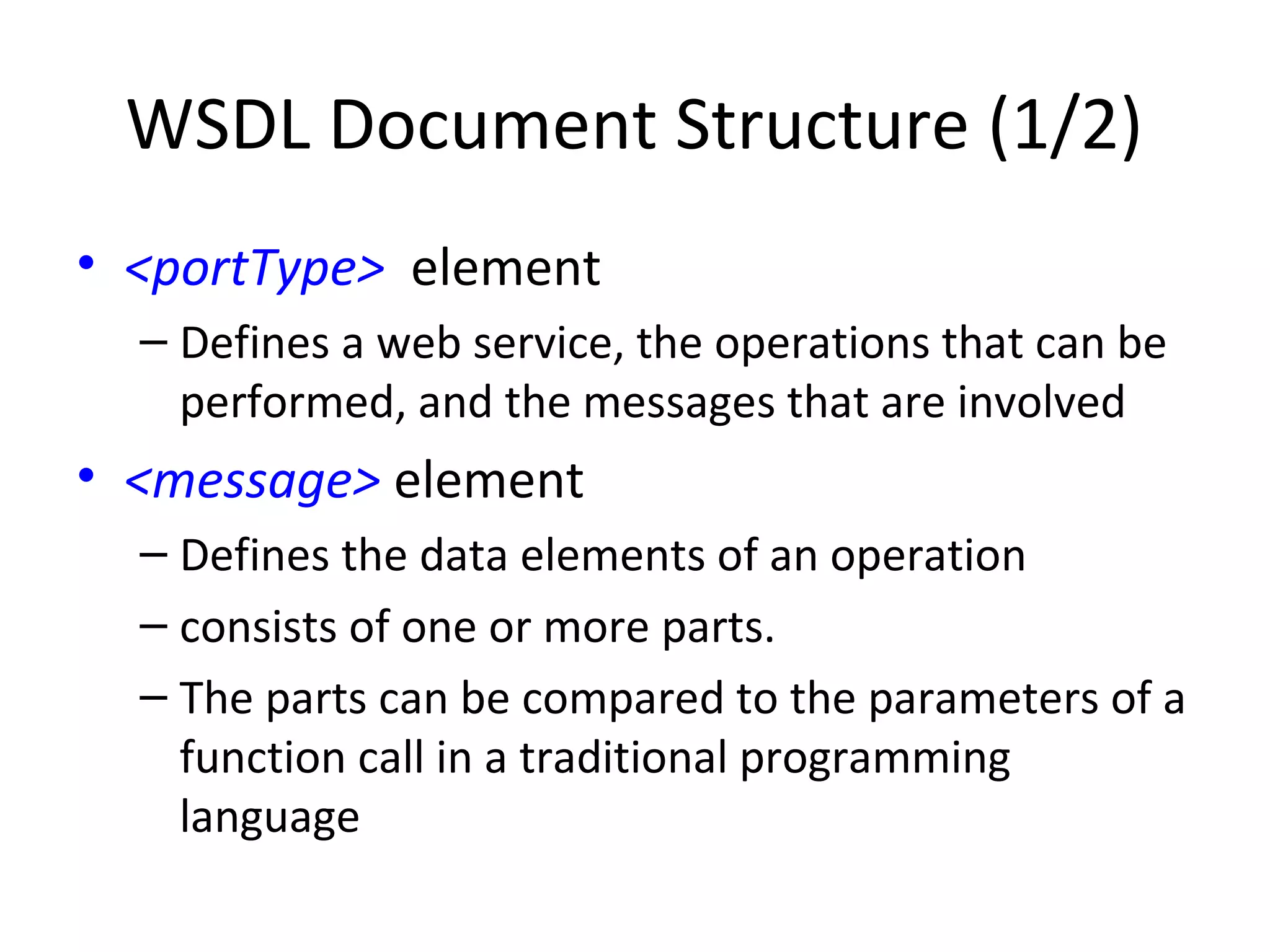 WSDL Document Structure (1/2)

• <portType> element

– Defines a web service, the operations that can be performed, and the messages that are involved

• <message> element

– Defines the data elements of an operation

– consists of one or more parts.

– The parts can be compared to the parameters of a function call in a traditional programming language